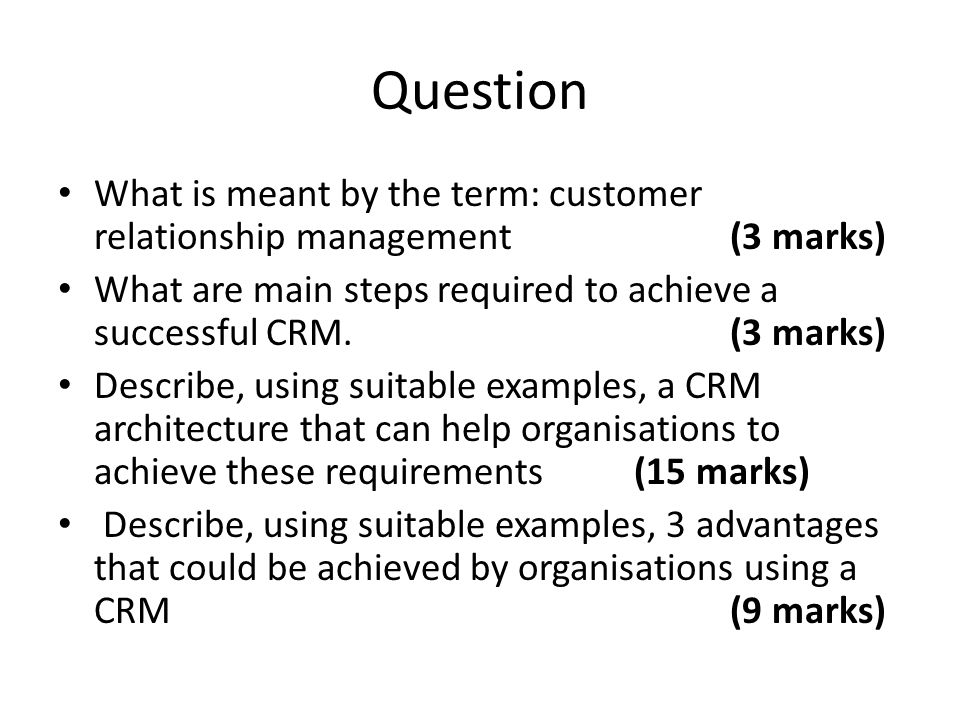 Question

• What is meant by the term: customer relationship management (3 marks)
• What are main steps required to achieve a successful CRM. (3 marks)
• Describe, using suitable examples, a CRM architecture that can help organisations to achieve these requirements (15 marks)
• Describe, using suitable examples, 3 advantages that could be achieved by organisations using a CRM (9 marks)